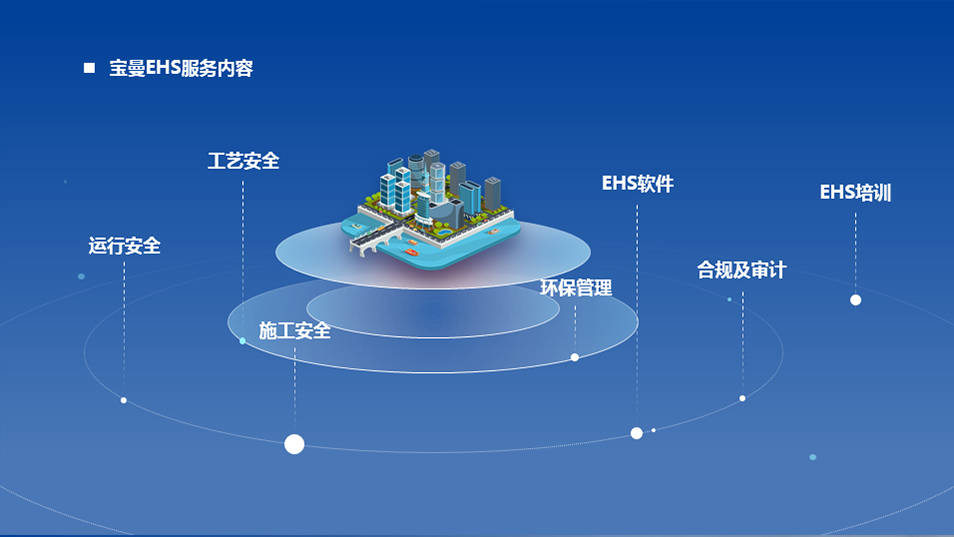 ■ 宝曼EHS服务内容

工艺安全

运行安全

施工安全

环保管理

EHS软件

合规及审计

EHS培训